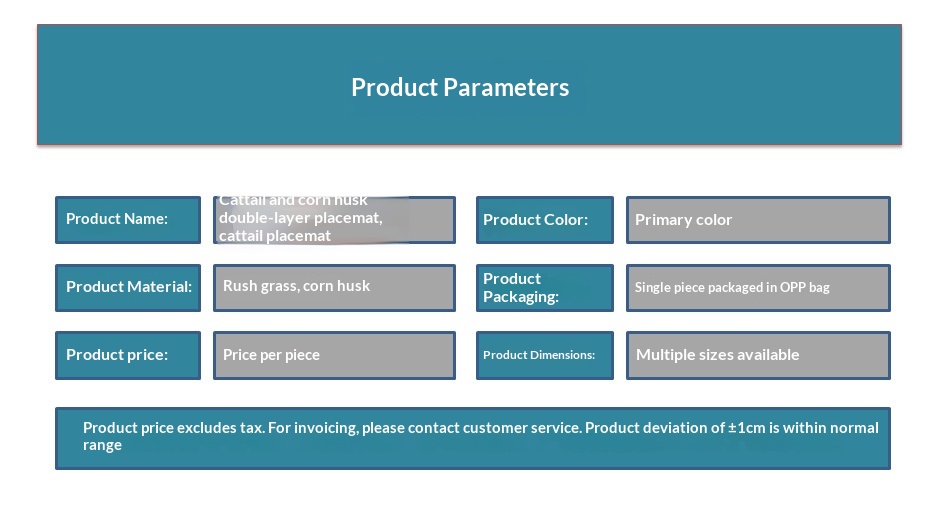 Product Parameters

Product Name: Cattail and corn husk double-layer placemat, cattail placemat

Product Color: Primary color

Product Material: Rush grass, corn husk

Product Packaging: Single piece packaged in OPP bag

Product price: Price per piece

Product Dimensions: Multiple sizes available

Product price excludes tax. For invoicing, please contact customer service. Product deviation of ±1cm is within normal range